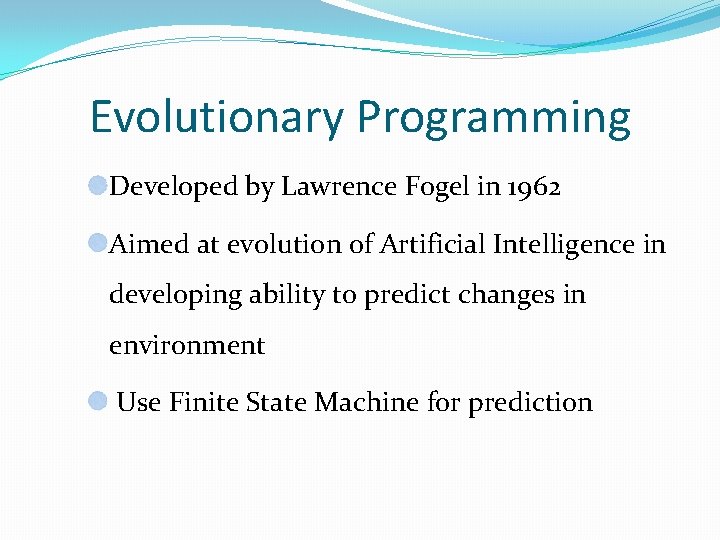 Evolutionary Programming

Developed by Lawrence Fogel in 1962

Aimed at evolution of Artificial Intelligence in developing ability to predict changes in environment

Use Finite State Machine for prediction